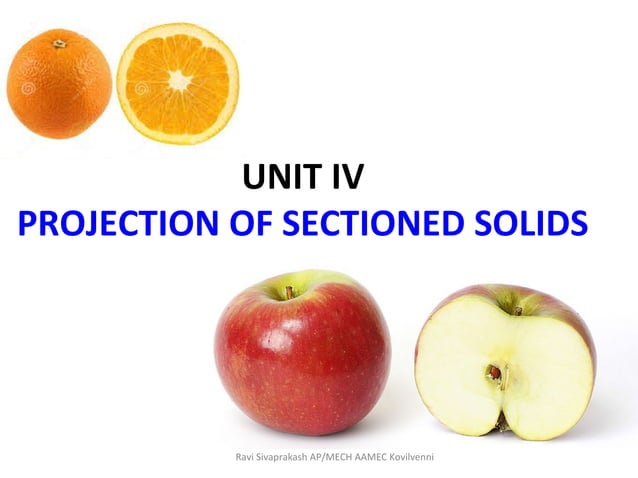 UNIT IV

PROJECTION OF SECTIONED SOLIDS

Ravi Sivaprakash AP/MECH AAMEC Kovilvenni